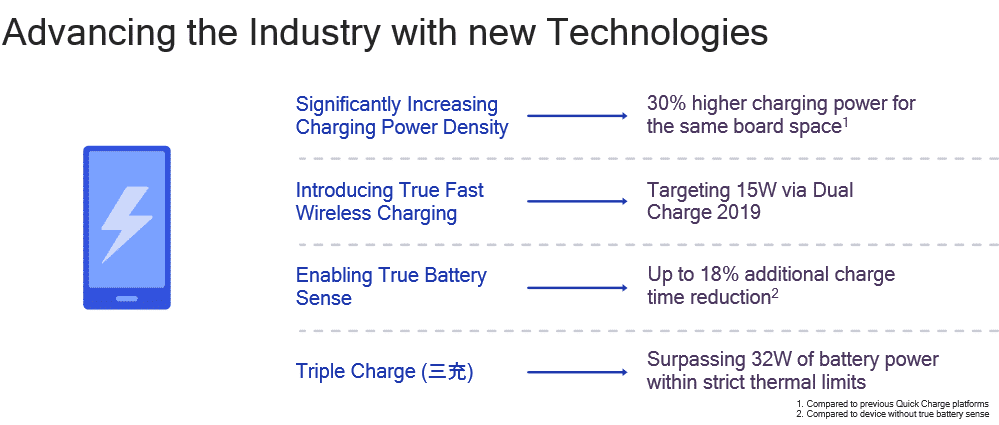 Advancing the Industry with new Technologies

Significantly Increasing Charging Power Density

30% higher charging power for the same board space$^1$

Introducing True Fast Wireless Charging

Targeting 15W via Dual Charge 2019

Enabling True Battery Sense

Up to 18% additional charge time reduction$^2$

Triple Charge (三充)

Surpassing 32W of battery power within strict thermal limits

1. Compared to previous Quick Charge platforms
2. Compared to device without true battery sense